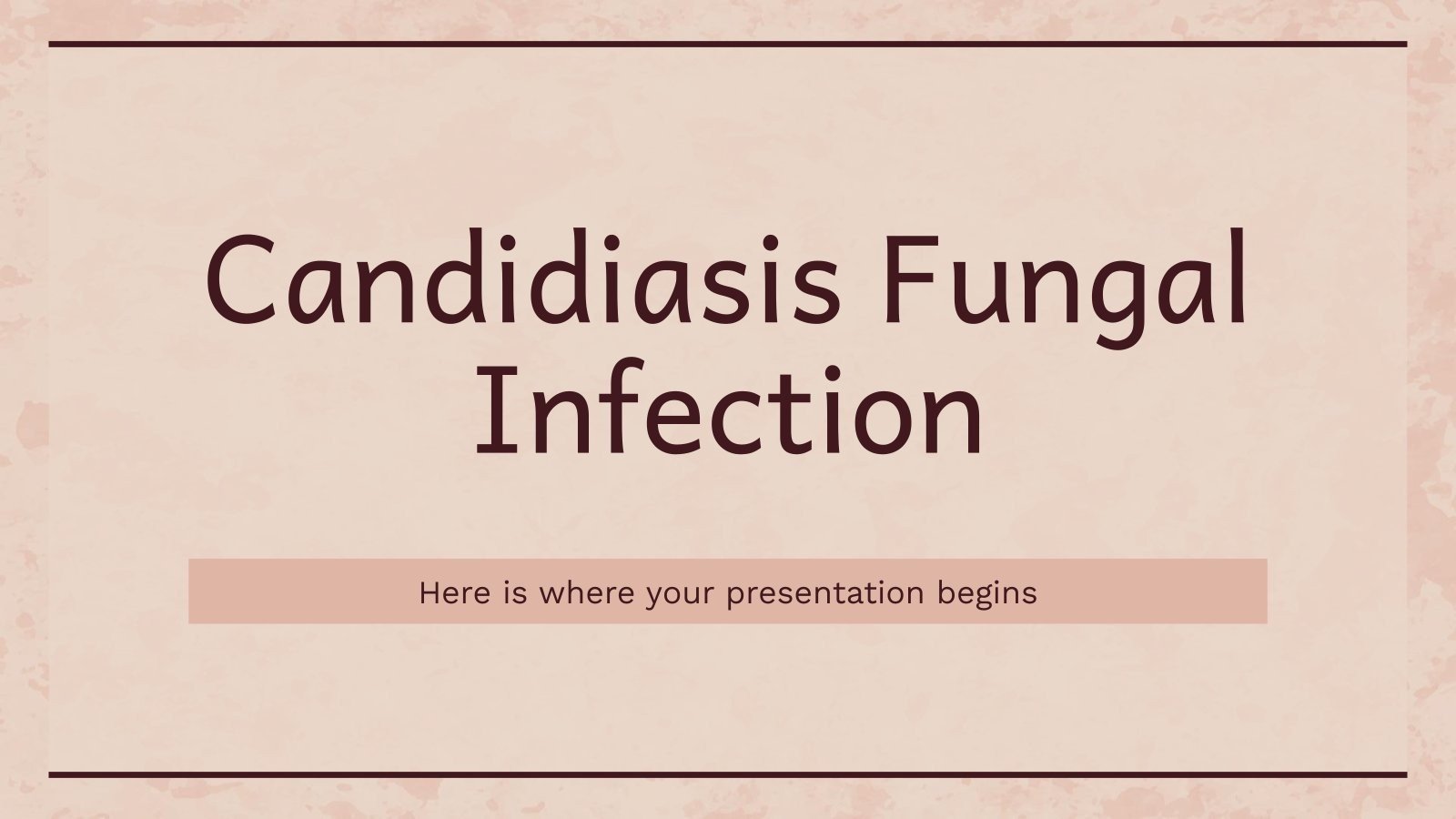 Candidiasis Fungal Infection

Here is where your presentation begins